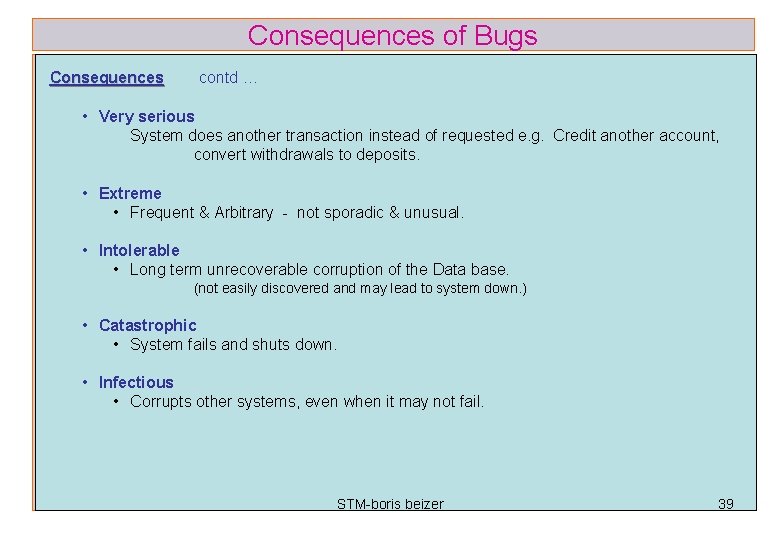 Consequences of Bugs

Consequences contd …

• Very serious
System does another transaction instead of requested e.g. Credit another account, convert withdrawals to deposits.

• Extreme
• Frequent & Arbitrary - not sporadic & unusual.

• Intolerable
• Long term unrecoverable corruption of the Data base.
(not easily discovered and may lead to system down.)

• Catastrophic
• System fails and shuts down.

• Infectious
• Corrupts other systems, even when it may not fail.

STM-boris beizer 39